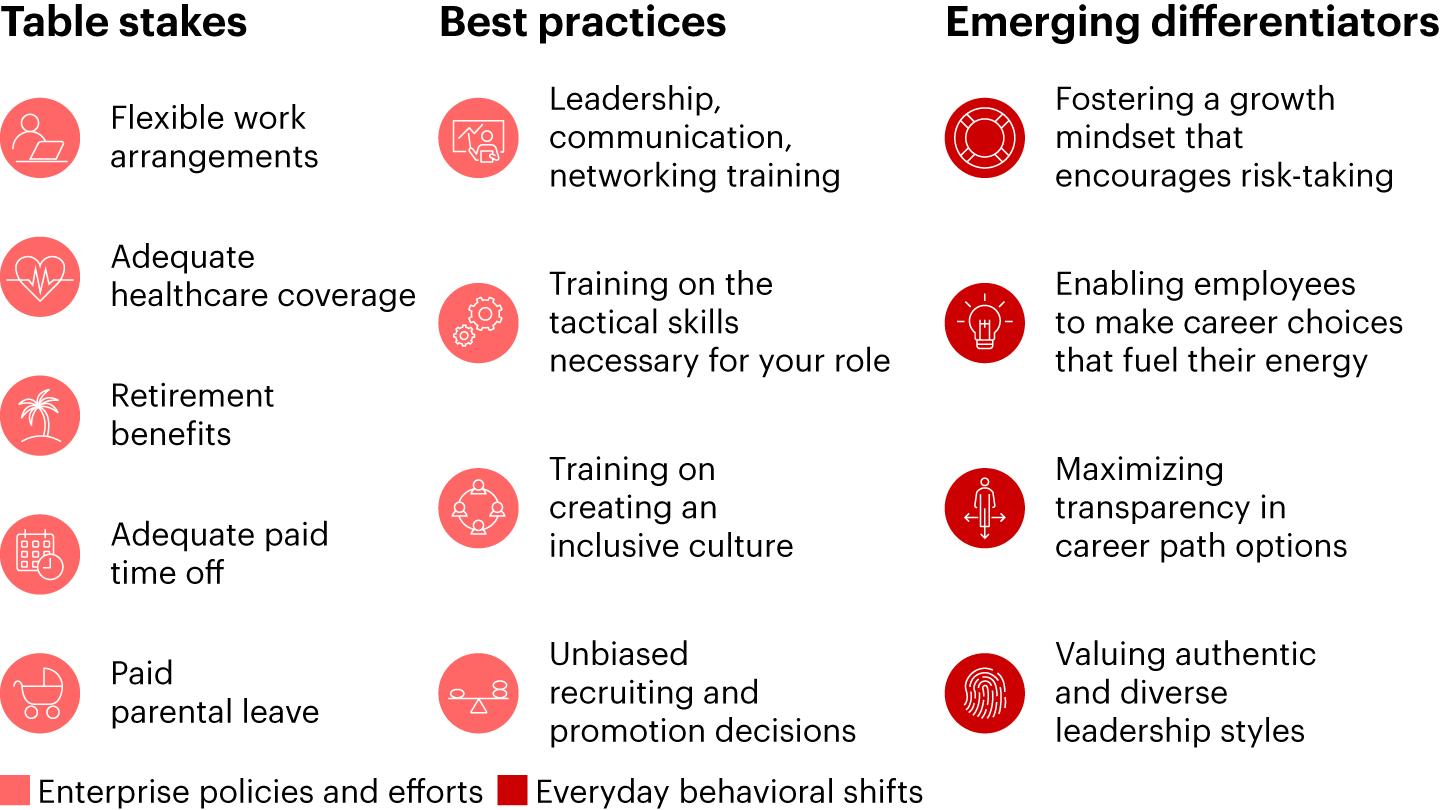 Table stakes

Flexible work arrangements

Adequate healthcare coverage

Retirement benefits

Adequate paid time off

Paid parental leave

Best practices

Leadership, communication, networking training

Training on the tactical skills necessary for your role

Training on creating an inclusive culture

Unbiased recruiting and promotion decisions

Emerging differentiators

Fostering a growth mindset that encourages risk-taking

Enabling employees to make career choices that fuel their energy

Maximizing transparency in career path options

Valuing authentic and diverse leadership styles

Enterprise policies and efforts Everyday behavioral shifts